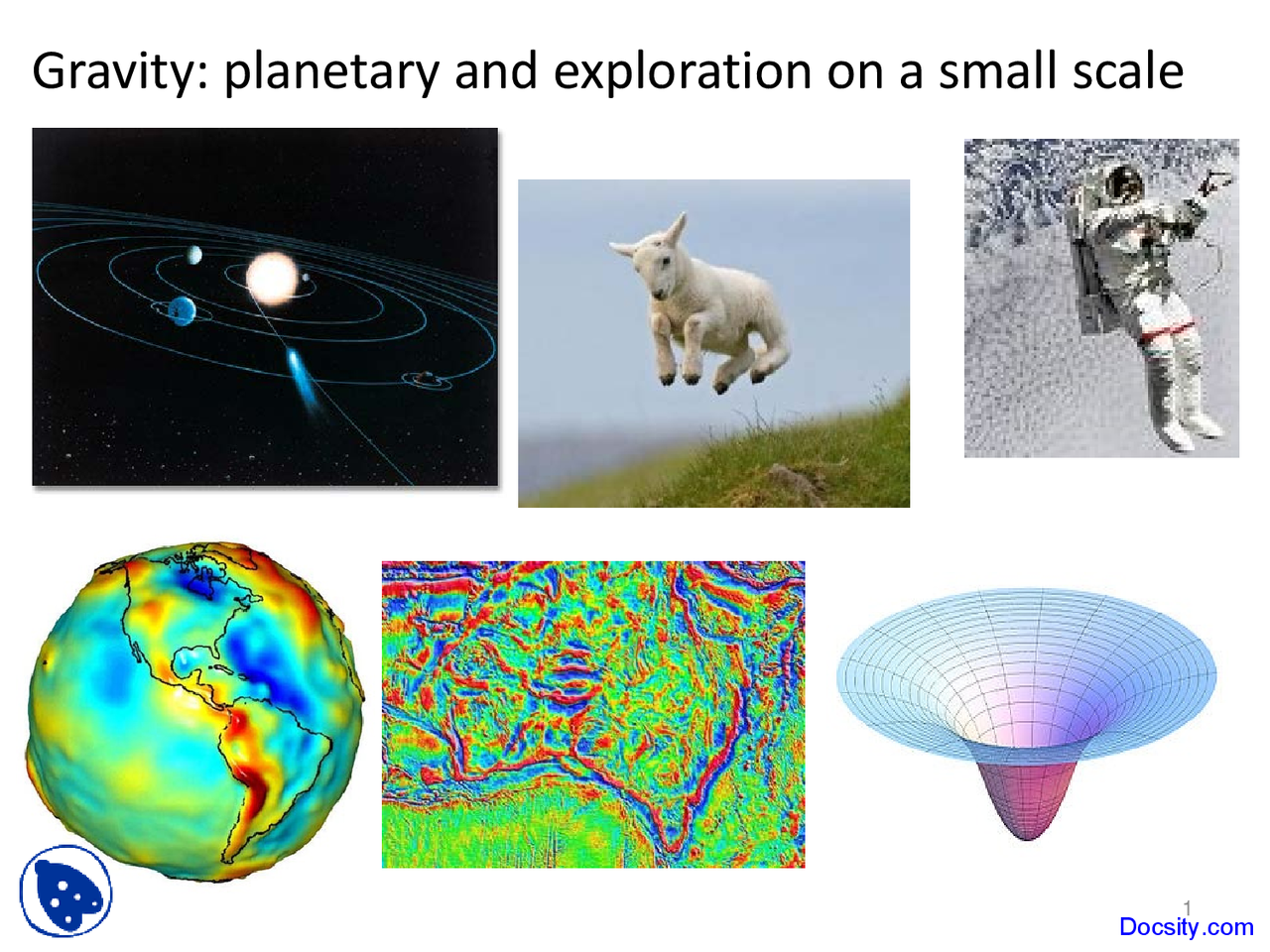 Gravity: planetary and exploration on a small scale

1

Docsity.com